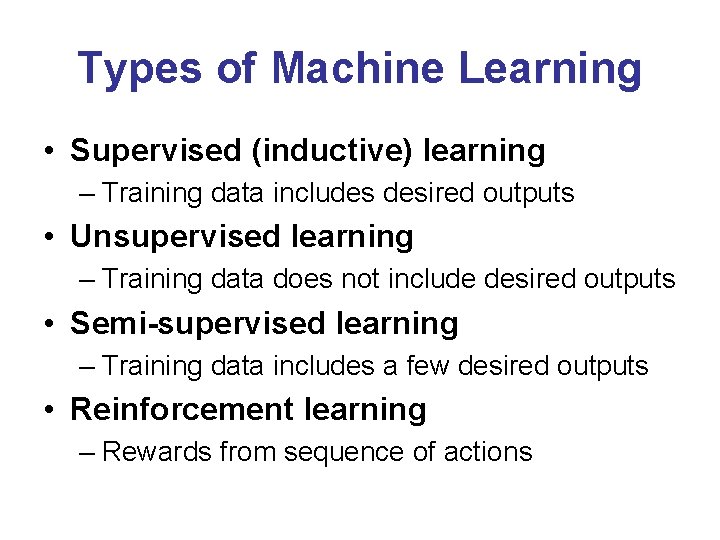 Types of Machine Learning

• Supervised (inductive) learning
– Training data includes desired outputs

• Unsupervised learning
– Training data does not include desired outputs

• Semi-supervised learning
– Training data includes a few desired outputs

• Reinforcement learning
– Rewards from sequence of actions